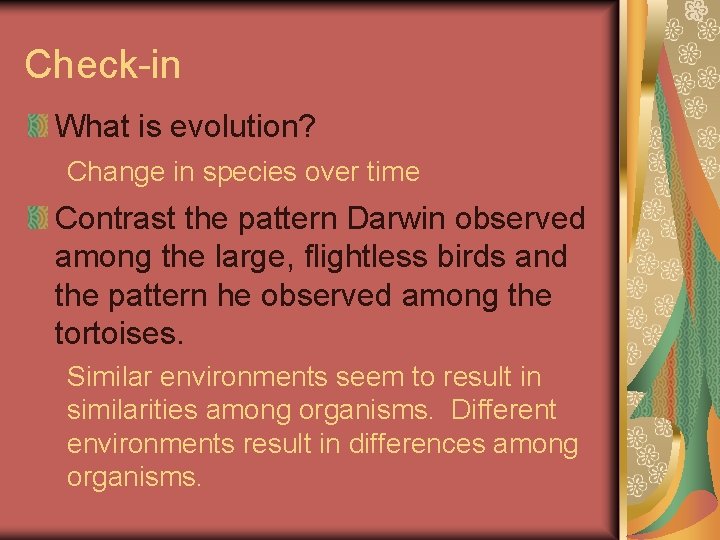 Check-in

What is evolution?

Change in species over time

Contrast the pattern Darwin observed among the large, flightless birds and the pattern he observed among the tortoises.

Similar environments seem to result in similarities among organisms. Different environments result in differences among organisms.